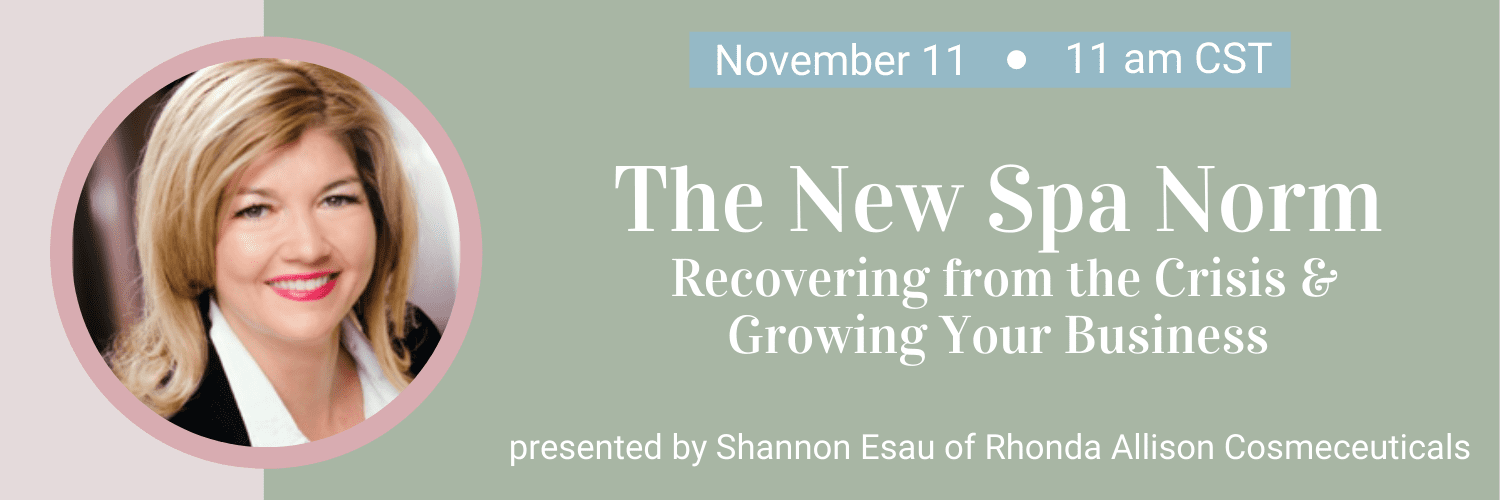 November 11 • 11 am CST

The New Spa Norm

Recovering from the Crisis & Growing Your Business

presented by Shannon Esau of Rhonda Allison Cosmeceuticals